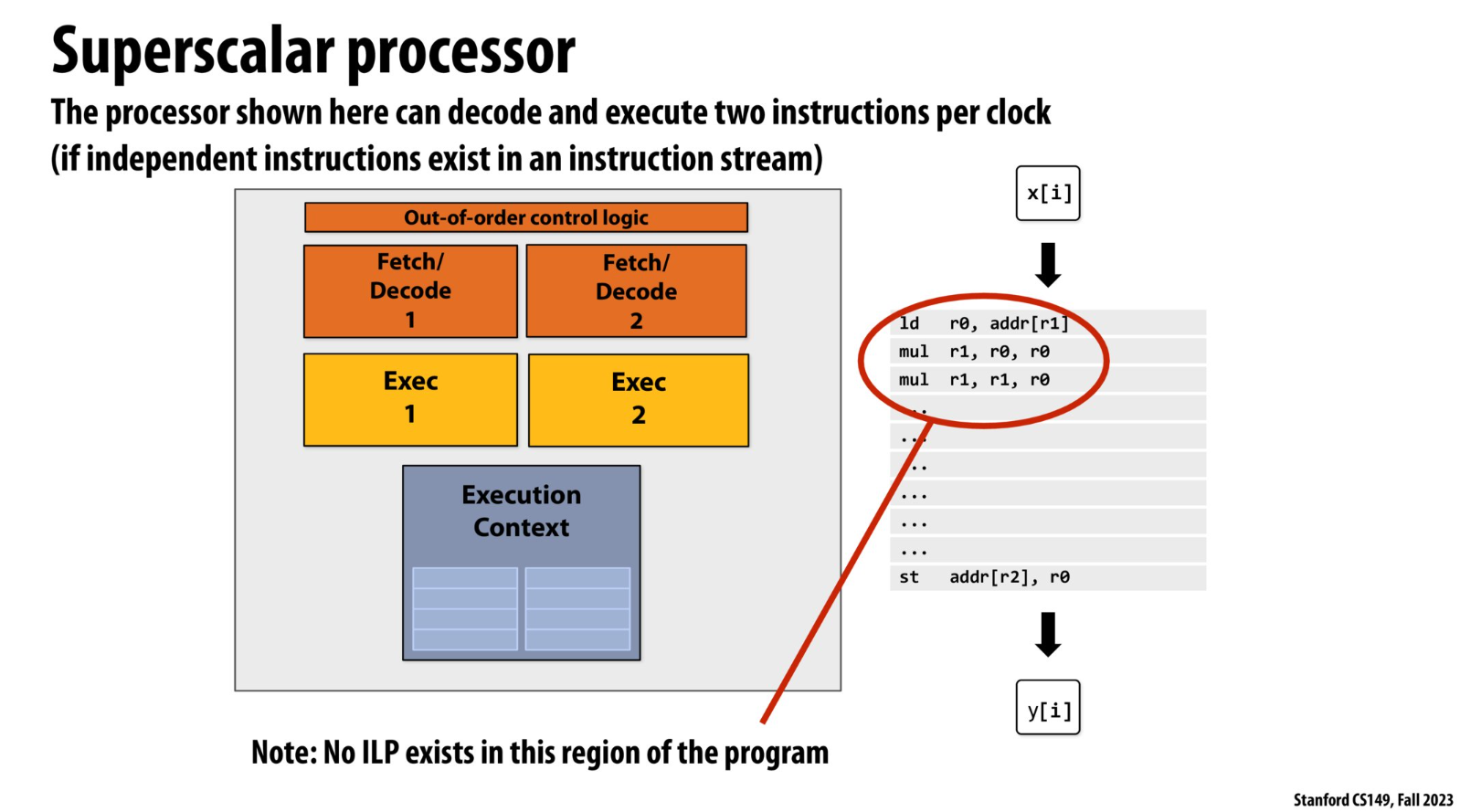 Superscalar processor

The processor shown here can decode and execute two instructions per clock (if independent instructions exist in an instruction stream)

Out-of-order control logic

Fetch/ Decode 1

Fetch/ Decode 2

Exec 1

Exec 2

Execution Context

x[i]

ld r0, addr[r1]
mul r1, r0, r0
mul r1, r1, r0
...
...
...
...
...
...
st addr[r2], r0

y[i]

Note: No ILP exists in this region of the program

Stanford CS149, Fall 2023